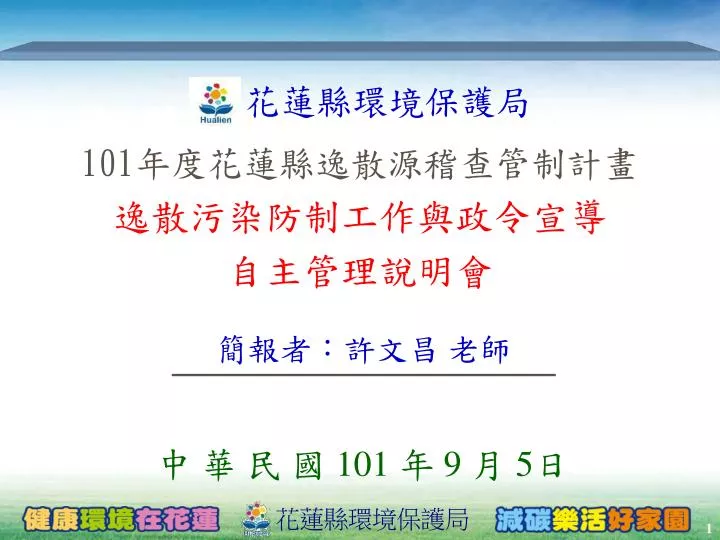 Hualien
花蓮縣環境保護局

101年度花蓮縣逸散源稽查管制計畫

逸散污染防制工作與政令宣導
自主管理說明會

簡報者：許文昌 老師

中 華 民 國 101 年 9 月 5日

健康環境在花蓮 花蓮縣環境保護局 減碳樂活好家園

1